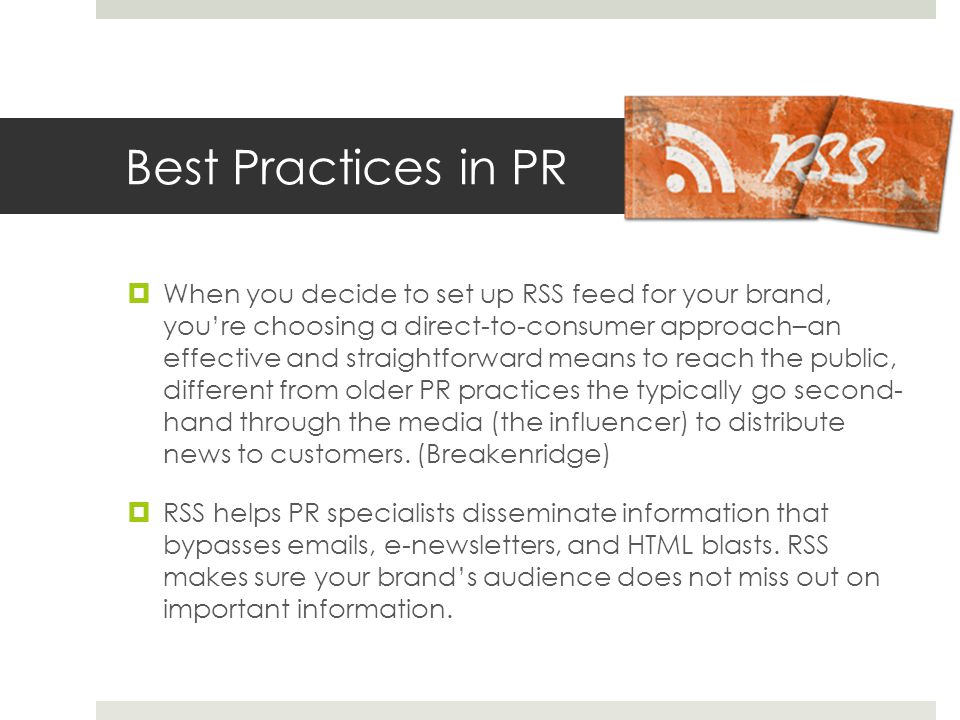 Best Practices in PR

RSS

When you decide to set up RSS feed for your brand, you're choosing a direct-to-consumer approach–an effective and straightforward means to reach the public, different from older PR practices the typically go second-hand through the media (the influencer) to distribute news to customers. (Breakenridge)

RSS helps PR specialists disseminate information that bypasses emails, e-newsletters, and HTML blasts. RSS makes sure your brand's audience does not miss out on important information.